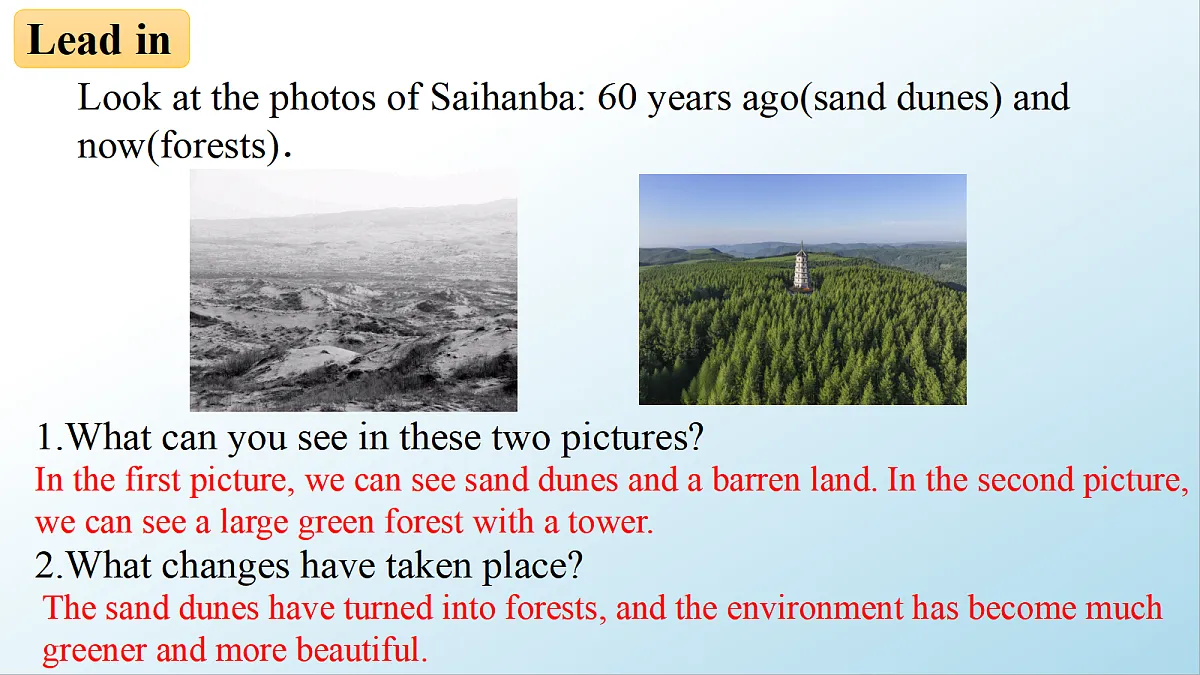 Lead in

Look at the photos of Saihanba: 60 years ago(sand dunes) and now(forests).

1.What can you see in these two pictures?

In the first picture, we can see sand dunes and a barren land. In the second picture, we can see a large green forest with a tower.

2.What changes have taken place?

The sand dunes have turned into forests, and the environment has become much greener and more beautiful.